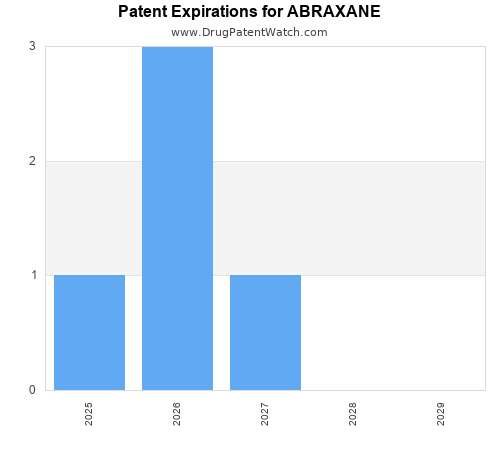 Patent Expirations for ABRAXANE
www.DrugPatentWatch.com

3
2
1
0

2025
2026
2027
2028
2029